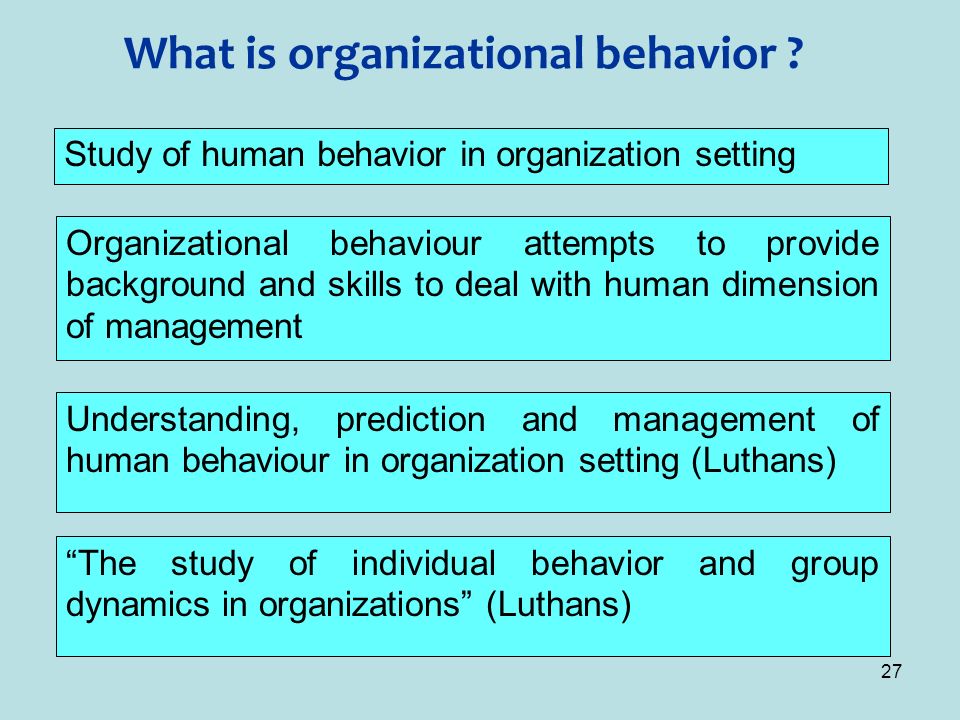 What is organizational behavior ?

Study of human behavior in organization setting

Organizational behaviour attempts to provide background and skills to deal with human dimension of management

Understanding, prediction and management of human behaviour in organization setting (Luthans)

“The study of individual behavior and group dynamics in organizations” (Luthans)

27